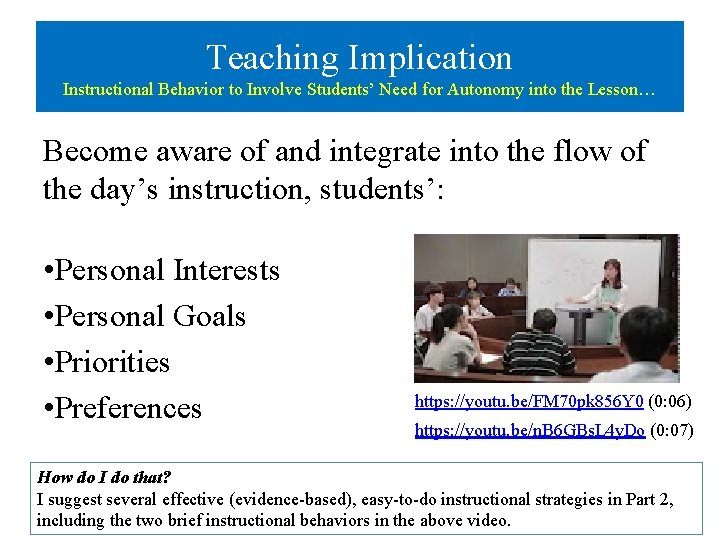 Teaching Implication
Instructional Behavior to Involve Students' Need for Autonomy into the Lesson…

Become aware of and integrate into the flow of the day's instruction, students':

•Personal Interests
•Personal Goals
•Priorities
•Preferences

https://youtu.be/FM70pk856Y0 (0:06)
https://youtu.be/nB6GBsL4yDo (0:07)

How do I do that?
I suggest several effective (evidence-based), easy-to-do instructional strategies in Part 2, including the two brief instructional behaviors in the above video.